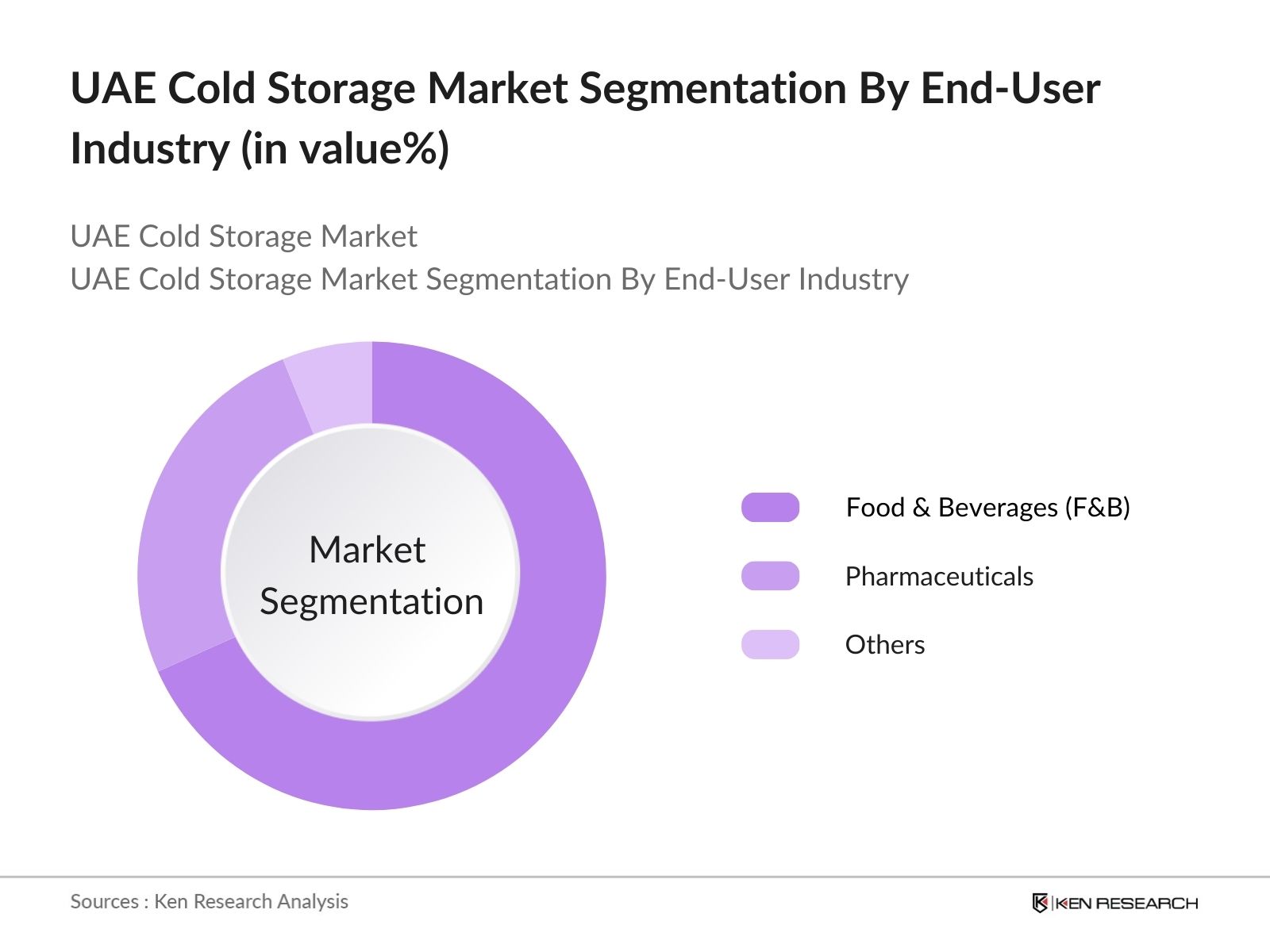 UAE Cold Storage Market Segmentation By End-User Industry (in value%)

UAE Cold Storage Market
UAE Cold Storage Market Segmentation By End-User Industry

Market Segmentation

Food & Beverages (F&B)

Pharmaceuticals

Others

Sources : Ken Research Analysis

KEN RESEARCH